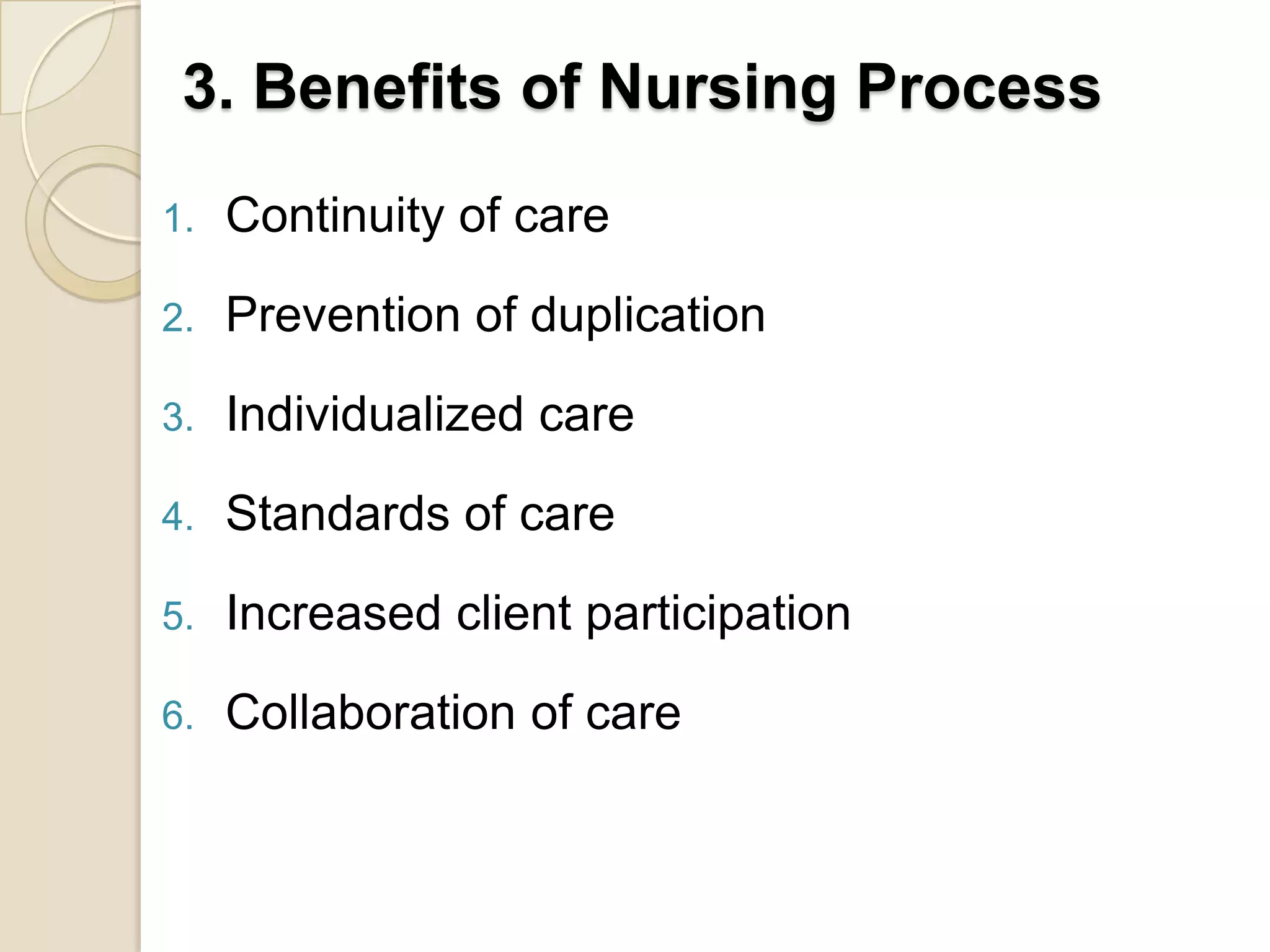 3. Benefits of Nursing Process

1. Continuity of care
2. Prevention of duplication
3. Individualized care
4. Standards of care
5. Increased client participation
6. Collaboration of care